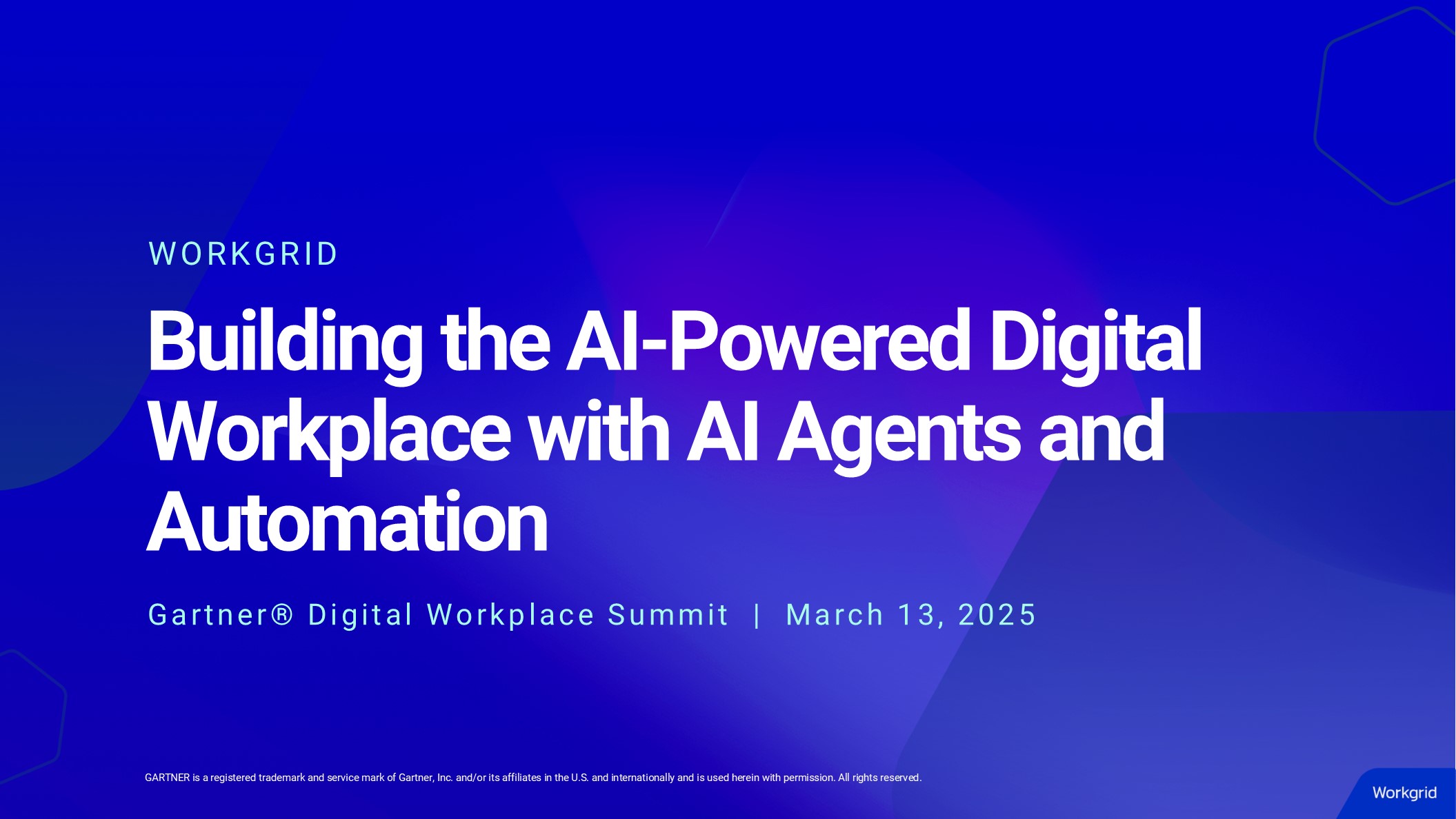 WORKGRID

Building the AI-Powered Digital Workplace with AI Agents and Automation

Gartner® Digital Workplace Summit | March 13, 2025

GARTNER is a registered trademark and service mark of Gartner, Inc. and/or its affiliates in the U.S. and internationally and is used herein with permission. All rights reserved.

Workgrid